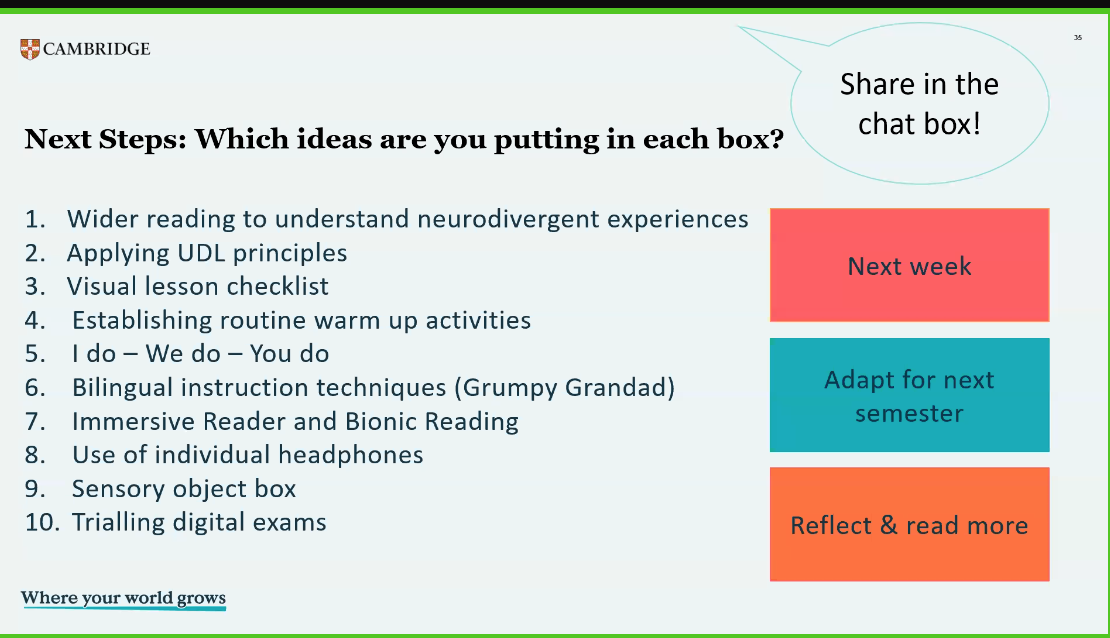 CAMBRIDGE

35

Share in the chat box!

Next Steps: Which ideas are you putting in each box?

1. Wider reading to understand neurodivergent experiences
2. Applying UDL principles
3. Visual lesson checklist
4. Establishing routine warm up activities
5. I do – We do – You do
6. Bilingual instruction techniques (Grumpy Grandad)
7. Immersive Reader and Bionic Reading
8. Use of individual headphones
9. Sensory object box
10. Trialling digital exams

Next week

Adapt for next semester

Reflect & read more

Where your world grows